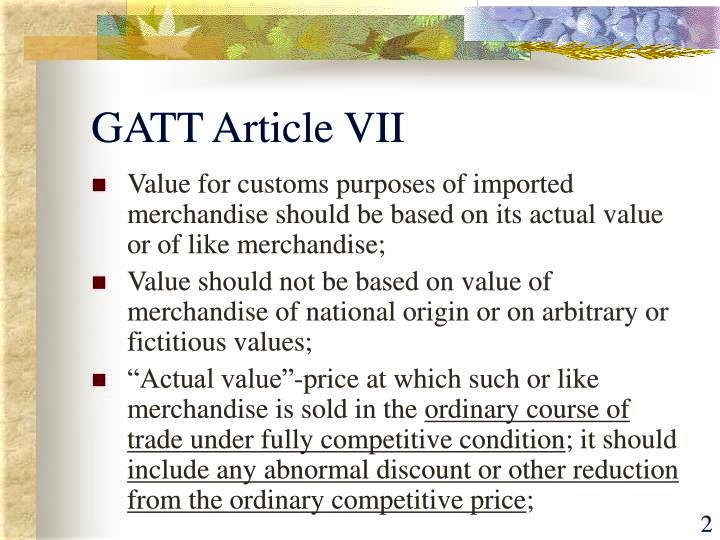 GATT Article VII

■ Value for customs purposes of imported merchandise should be based on its actual value or of like merchandise;

■ Value should not be based on value of merchandise of national origin or on arbitrary or fictitious values;

■ “Actual value”-price at which such or like merchandise is sold in the ordinary course of trade under fully competitive condition; it should include any abnormal discount or other reduction from the ordinary competitive price;

2